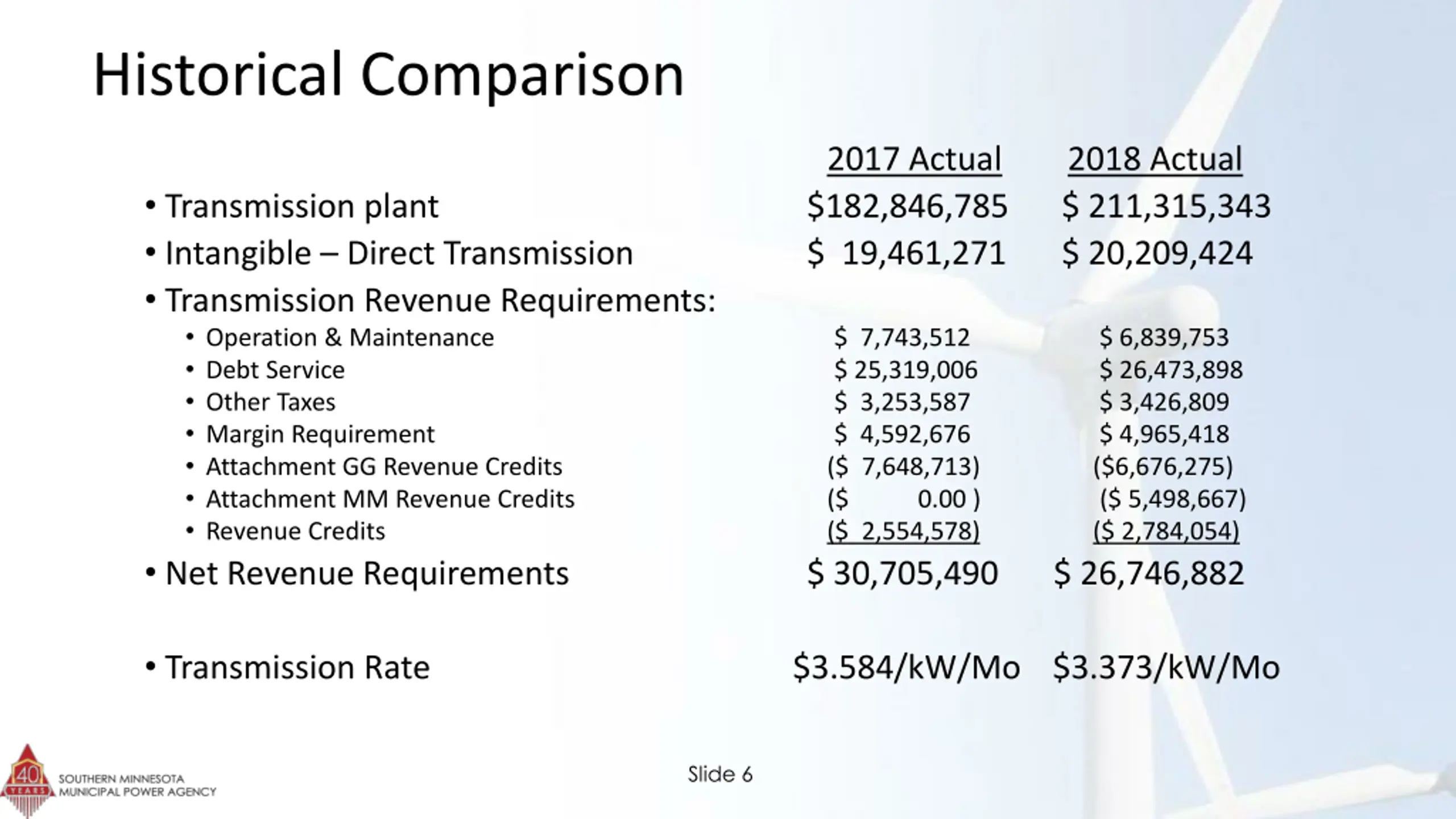 Historical Comparison

| | 2017 Actual | 2018 Actual |
|---|---|---|
| • Transmission plant | \$182,846,785 | \$ 211,315,343 |
| • Intangible – Direct Transmission | \$ 19,461,271 | \$ 20,209,424 |
| • Transmission Revenue Requirements: | | |
| • Operation & Maintenance | \$ 7,743,512 | \$ 6,839,753 |
| • Debt Service | \$ 25,319,006 | \$ 26,473,898 |
| • Other Taxes | \$ 3,253,587 | \$ 3,426,809 |
| • Margin Requirement | \$ 4,592,676 | \$ 4,965,418 |
| • Attachment GG Revenue Credits | (\$ 7,648,713) | (\$6,676,275) |
| • Attachment MM Revenue Credits | (\$ 0.00 ) | (\$ 5,498,667) |
| • Revenue Credits | (\$ 2,554,578) | (\$ 2,784,054) |
| • Net Revenue Requirements | \$ 30,705,490 | \$ 26,746,882 |
| • Transmission Rate | \$3.584/kW/Mo | \$3.373/kW/Mo |

40 YEARS
SOUTHERN MINNESOTA MUNICIPAL POWER AGENCY

Slide 6